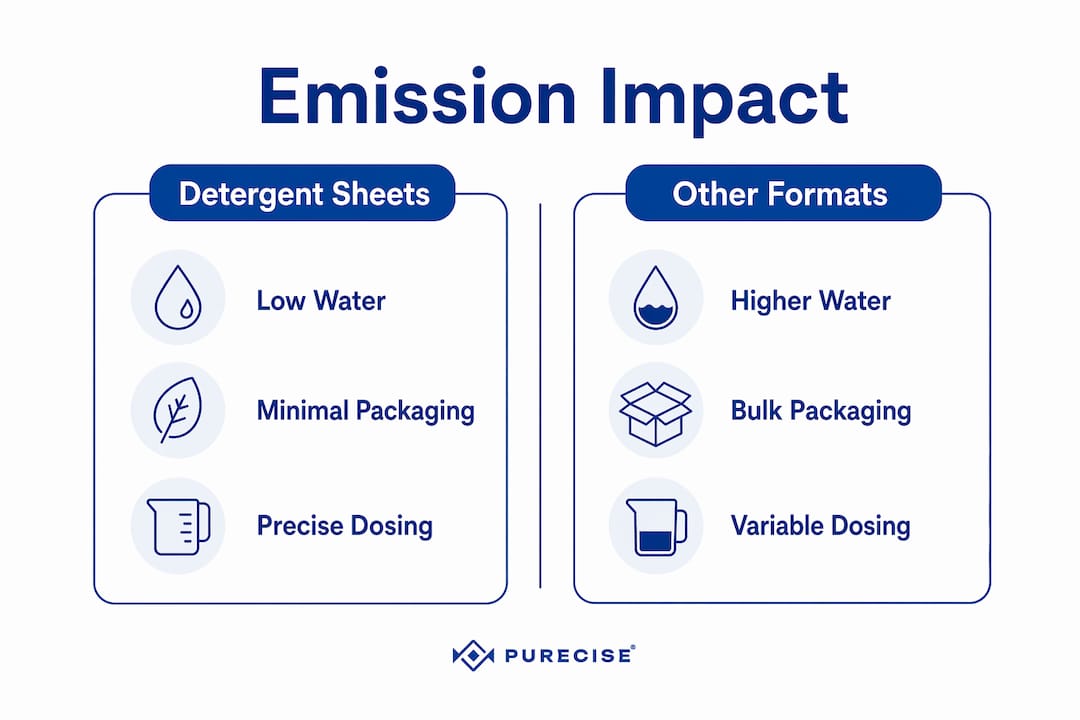 Emission Impact

Detergent Sheets

Low Water

Minimal Packaging

Precise Dosing

Other Formats

Higher Water

Bulk Packaging

Variable Dosing

PURECISE®